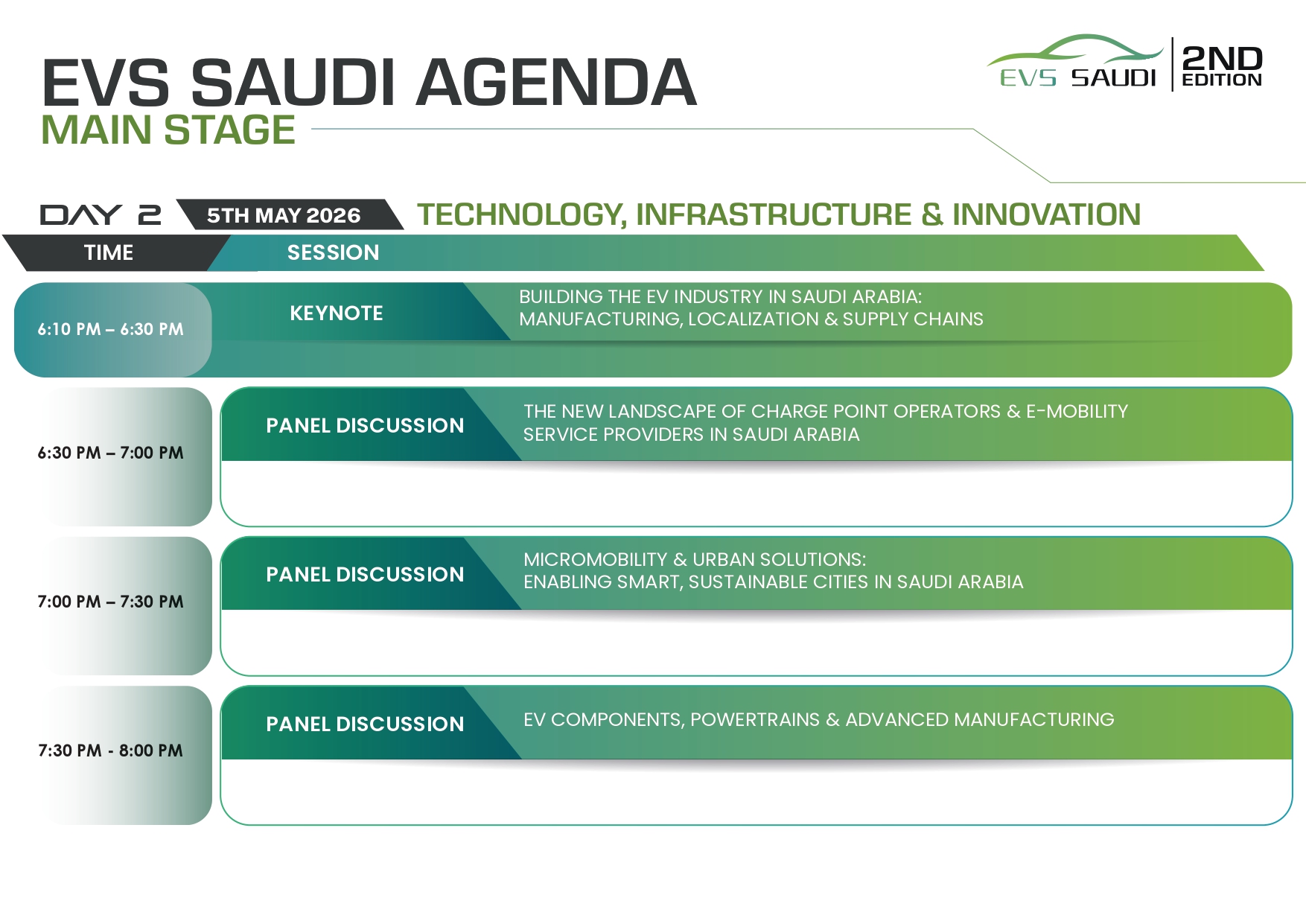 EVS SAUDI AGENDA
MAIN STAGE

EVS SAUDI 2ND EDITION

DAY 2 5TH MAY 2026 TECHNOLOGY, INFRASTRUCTURE & INNOVATION

| TIME | SESSION | |
|---|---|---|
| 6:10 PM – 6:30 PM | KEYNOTE | BUILDING THE EV INDUSTRY IN SAUDI ARABIA: MANUFACTURING, LOCALIZATION & SUPPLY CHAINS |
| 6:30 PM – 7:00 PM | PANEL DISCUSSION | THE NEW LANDSCAPE OF CHARGE POINT OPERATORS & E-MOBILITY SERVICE PROVIDERS IN SAUDI ARABIA |
| 7:00 PM – 7:30 PM | PANEL DISCUSSION | MICROMOBILITY & URBAN SOLUTIONS: ENABLING SMART, SUSTAINABLE CITIES IN SAUDI ARABIA |
| 7:30 PM - 8:00 PM | PANEL DISCUSSION | EV COMPONENTS, POWERTRAINS & ADVANCED MANUFACTURING |